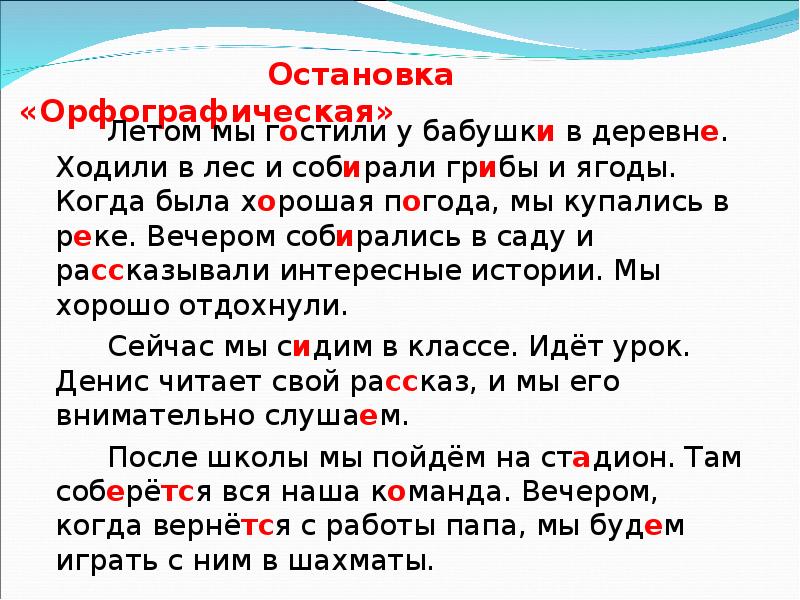 Остановка «Орфографическая»

Летом мы гостили у бабушки в деревне. Ходили в лес и собирали грибы и ягоды. Когда была хорошая погода, мы купались в реке. Вечером собирались в саду и рассказывали интересные истории. Мы хорошо отдохнули.

Сейчас мы сидим в классе. Идёт урок. Денис читает свой рассказ, и мы его внимательно слушаем.

После школы мы пойдём на стадион. Там соберётся вся наша команда. Вечером, когда вернётся с работы папа, мы будем играть с ним в шахматы.